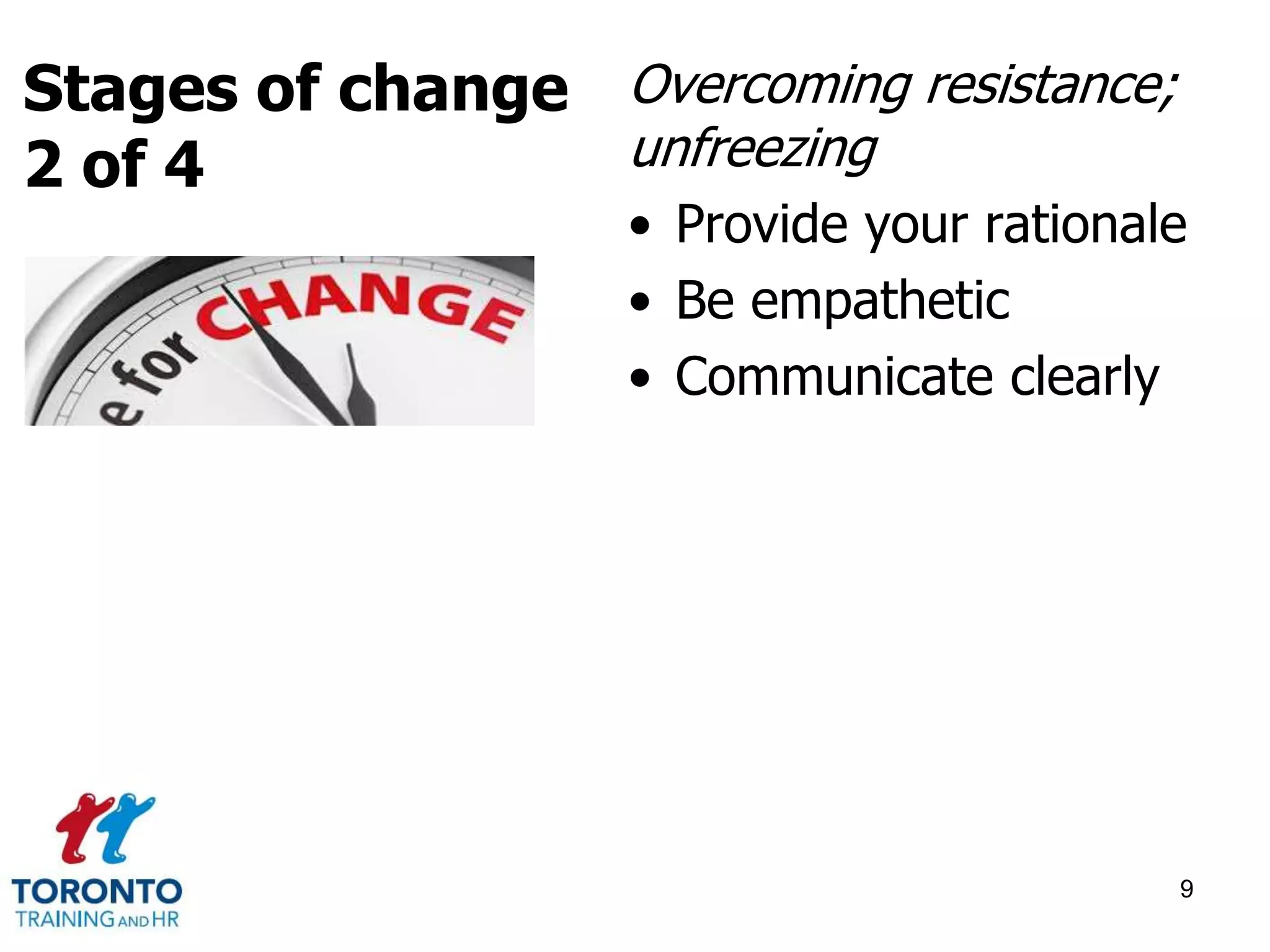 Stages of change
2 of 4

e for CHANGE

Overcoming resistance; unfreezing

• Provide your rationale
• Be empathetic
• Communicate clearly

TORONTO
TRAINING AND HR

9